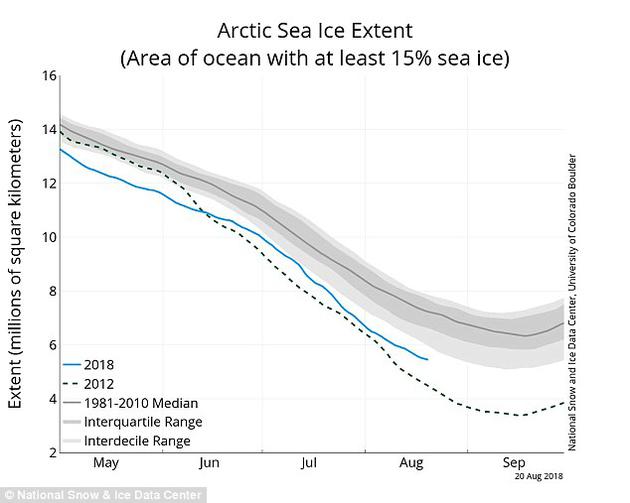 Arctic Sea Ice Extent
(Area of ocean with at least 15% sea ice)

Extent (millions of square kilometers)

16
14
12
10
8
6
4
2

2018
2012
1981-2010 Median
Interquartile Range
Interdecile Range

May
Jun
Jul
Aug
Sep

20 Aug 2018

National Snow and Ice Data Center, University of Colorado Boulder

© National Snow & Ice Data Center